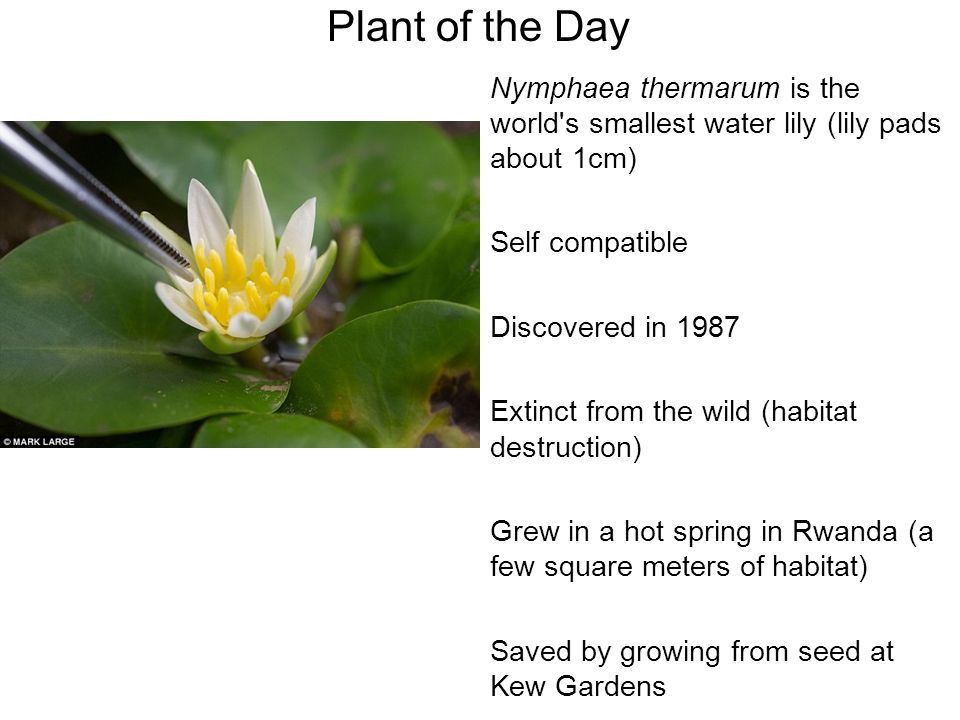 Plant of the Day

© MARK LARGE

Nymphaea thermarum is the world's smallest water lily (lily pads about 1cm)

Self compatible

Discovered in 1987

Extinct from the wild (habitat destruction)

Grew in a hot spring in Rwanda (a few square meters of habitat)

Saved by growing from seed at Kew Gardens